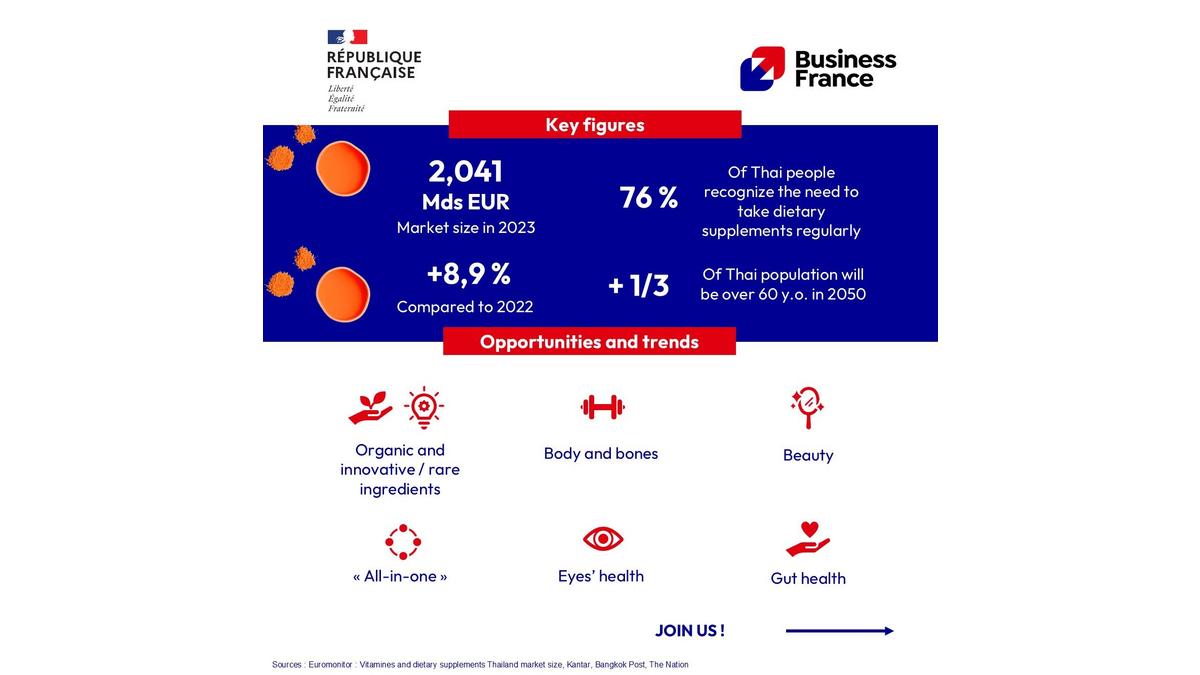 RÉPUBLIQUE FRANÇAISE
Liberté
Égalité
Fraternité

Business France

Key figures

2,041
Mds EUR
Market size in 2023

76 %

Of Thai people recognize the need to take dietary supplements regularly

+8,9 %
Compared to 2022

+ 1/3

Of Thai population will be over 60 y.o. in 2050

Opportunities and trends

Organic and innovative / rare ingredients

Body and bones

Beauty

« All-in-one »

Eyes' health

Gut health

JOIN US !

Sources : Euromonitor : Vitamines and dietary supplements Thailand market size, Kantar, Bangkok Post, The Nation